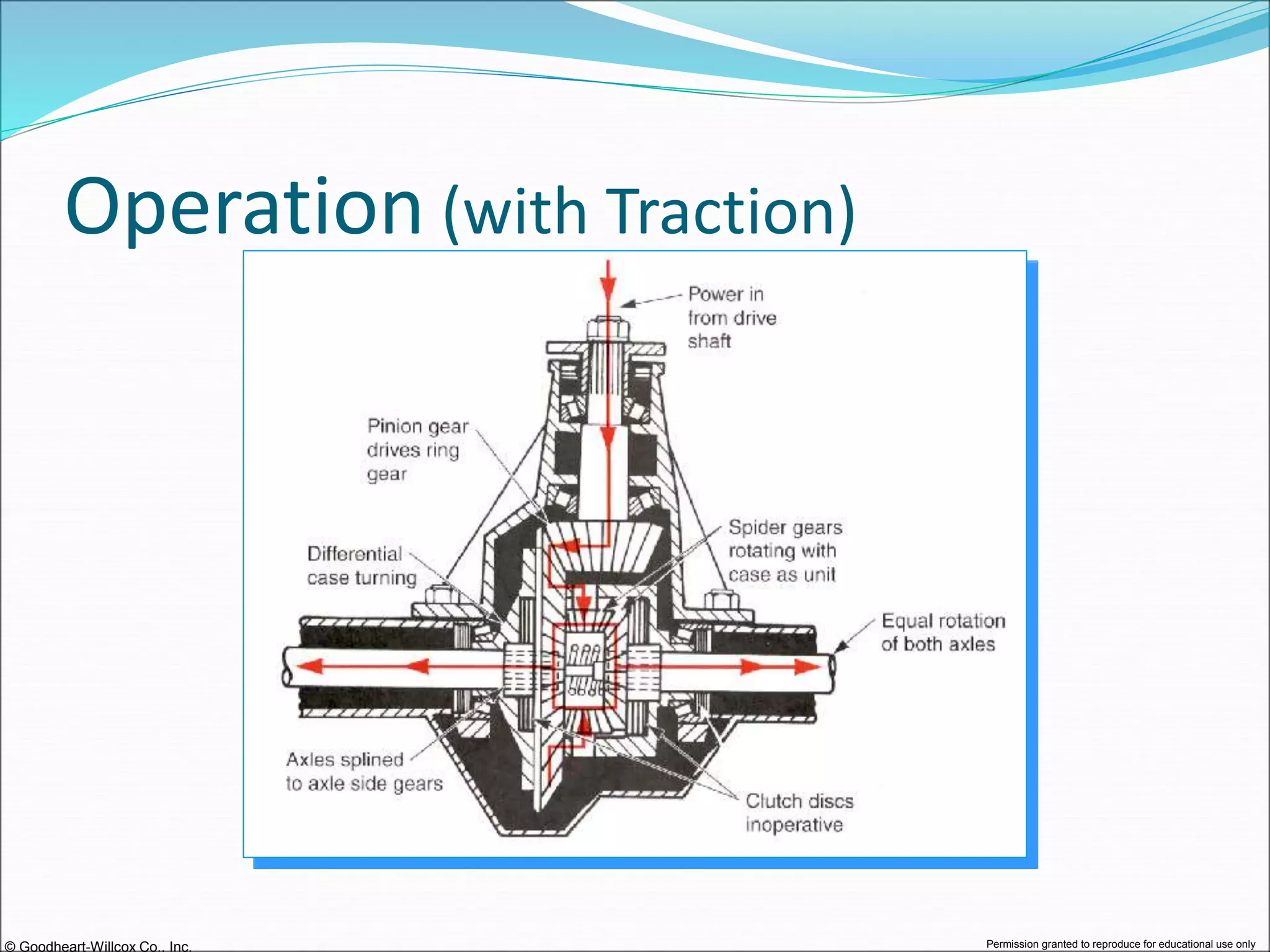 Operation (with Traction)

Power in from drive shaft

Pinion gear drives ring gear

Spider gears rotating with case as unit

Differential case turning

Equal rotation of both axles

Axles splined to axle side gears

Clutch discs inoperative

© Goodheart-Willcox Co., Inc.

Permission granted to reproduce for educational use only